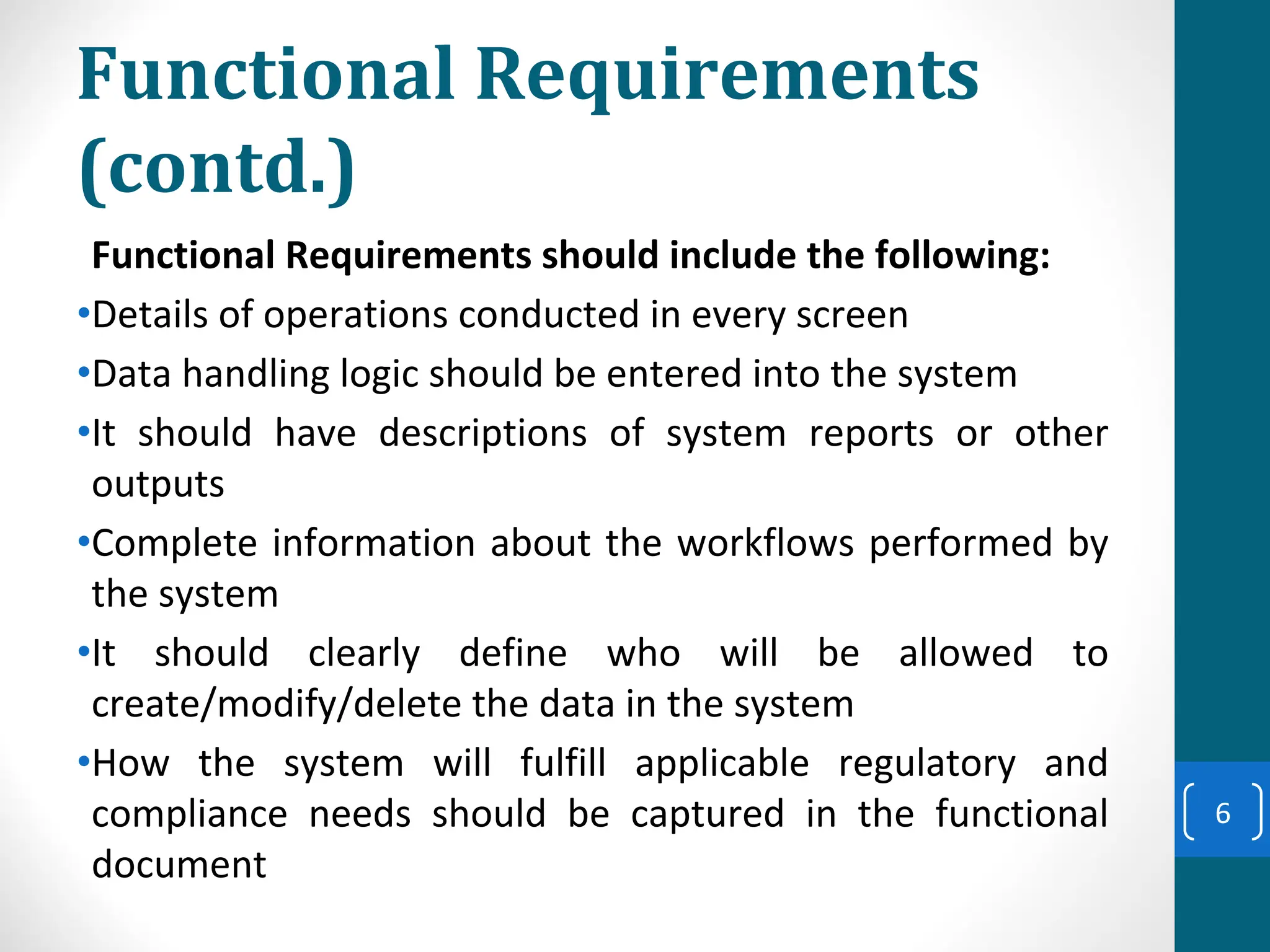 Functional Requirements (contd.)

Functional Requirements should include the following:

•Details of operations conducted in every screen

•Data handling logic should be entered into the system

•It should have descriptions of system reports or other outputs

•Complete information about the workflows performed by the system

•It should clearly define who will be allowed to create/modify/delete the data in the system

•How the system will fulfill applicable regulatory and compliance needs should be captured in the functional document

6